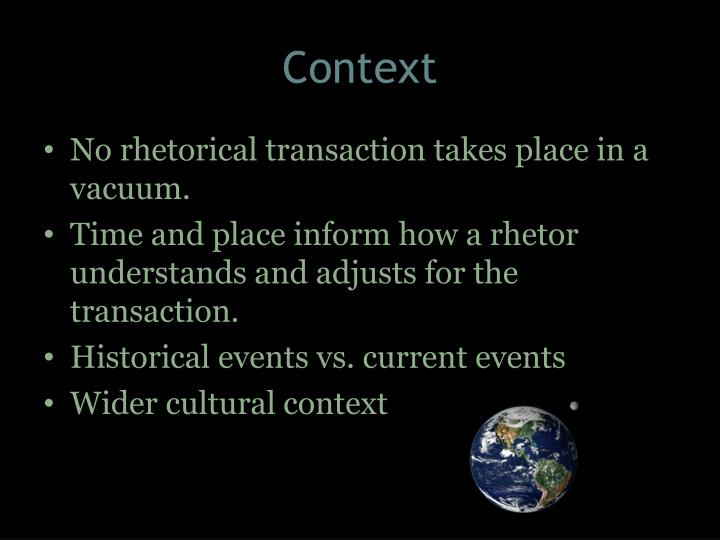 Context

• No rhetorical transaction takes place in a vacuum.
• Time and place inform how a rhetor understands and adjusts for the transaction.
• Historical events vs. current events
• Wider cultural context